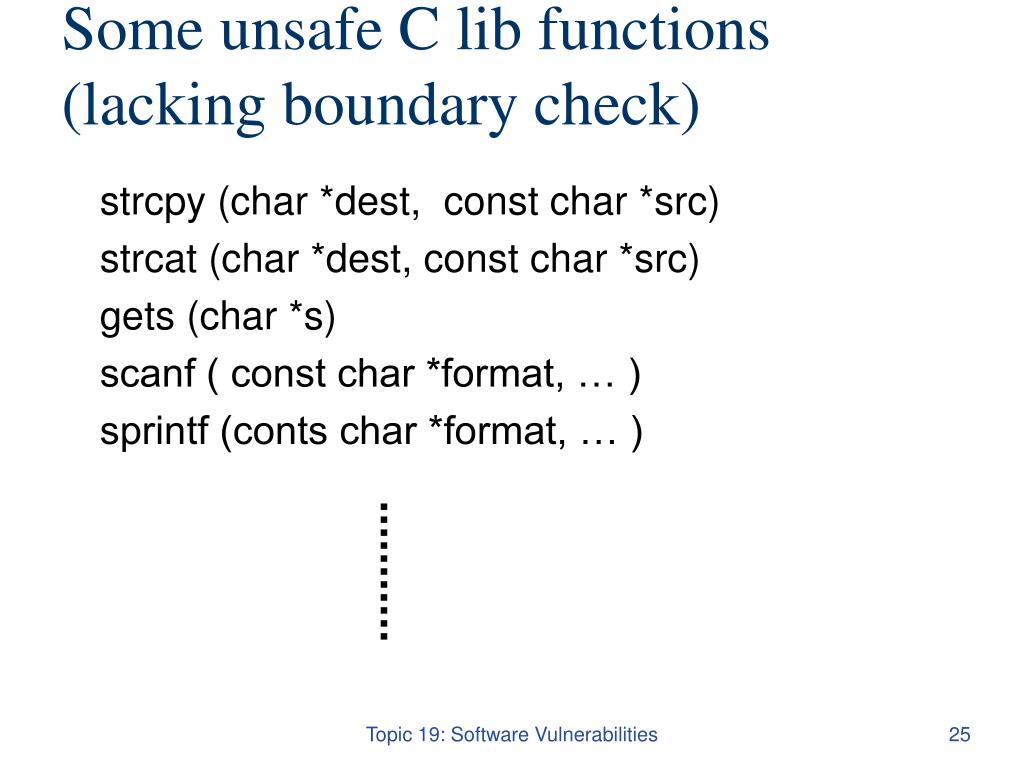 Some unsafe C lib functions (lacking boundary check)

strcpy (char *dest,  const char *src)
strcat (char *dest, const char *src)
gets (char *s)
scanf ( const char *format, … )
sprintf (conts char *format, … )

Topic 19: Software Vulnerabilities

25